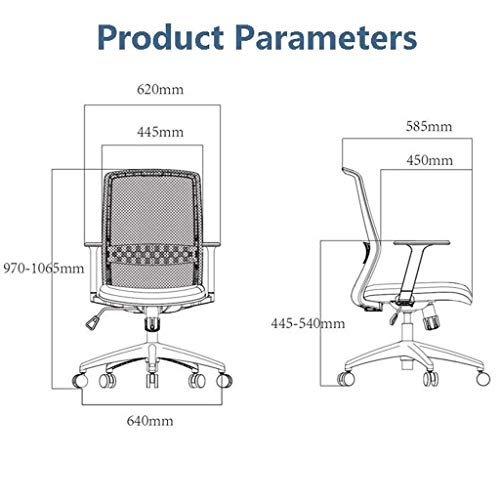 Product Parameters

620mm

445mm

970-1065mm

640mm

585mm

450mm

445-540mm